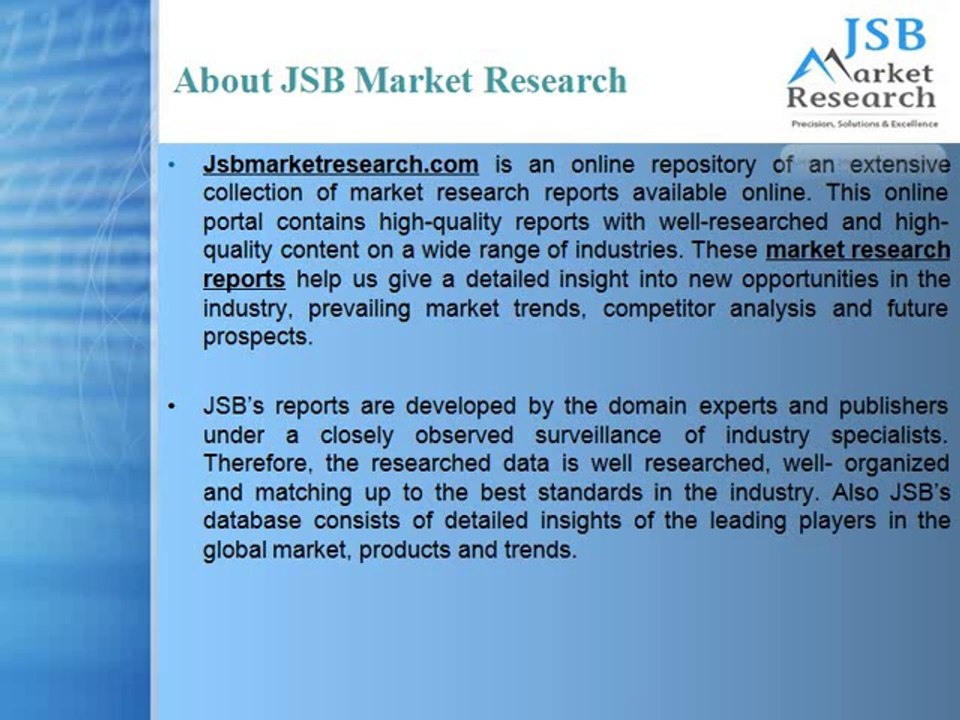 About JSB Market Research

JSB
Market
Research
Precision, Solutions & Excellence

• Jsbmarketresearch.com is an online repository of an extensive collection of market research reports available online. This online portal contains high-quality reports with well-researched and high-quality content on a wide range of industries. These market research reports help us give a detailed insight into new opportunities in the industry, prevailing market trends, competitor analysis and future prospects.

• JSB's reports are developed by the domain experts and publishers under a closely observed surveillance of industry specialists. Therefore, the researched data is well researched, well- organized and matching up to the best standards in the industry. Also JSB's database consists of detailed insights of the leading players in the global market, products and trends.